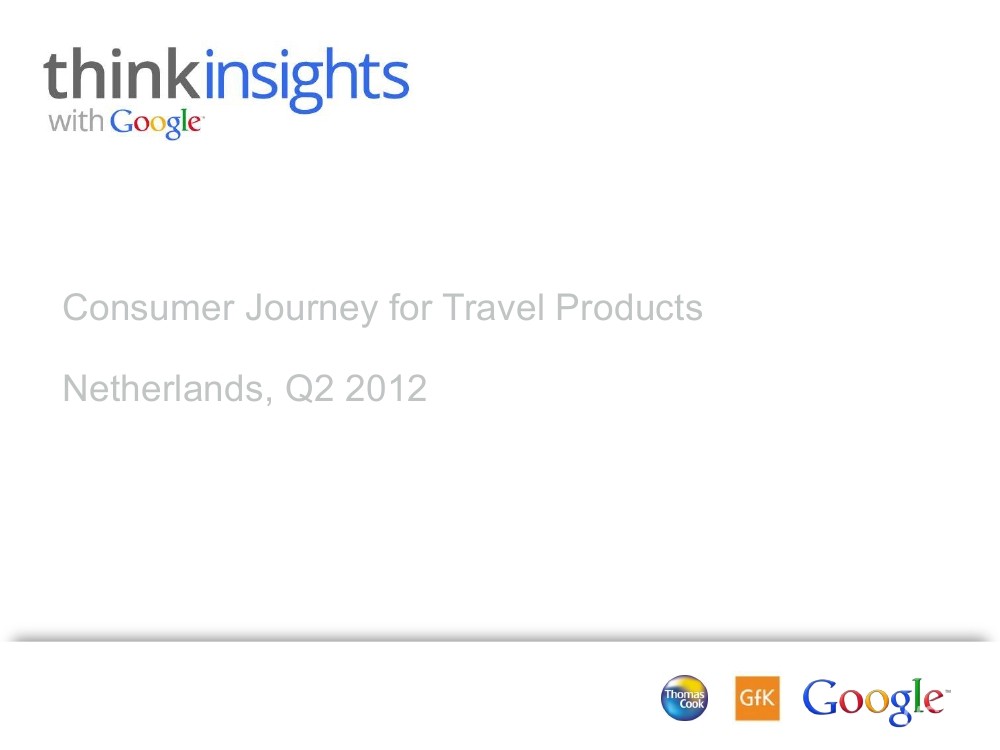 thinkinsights
with Google

Consumer Journey for Travel Products

Netherlands, Q2 2012

Thomas Cook GfK Google